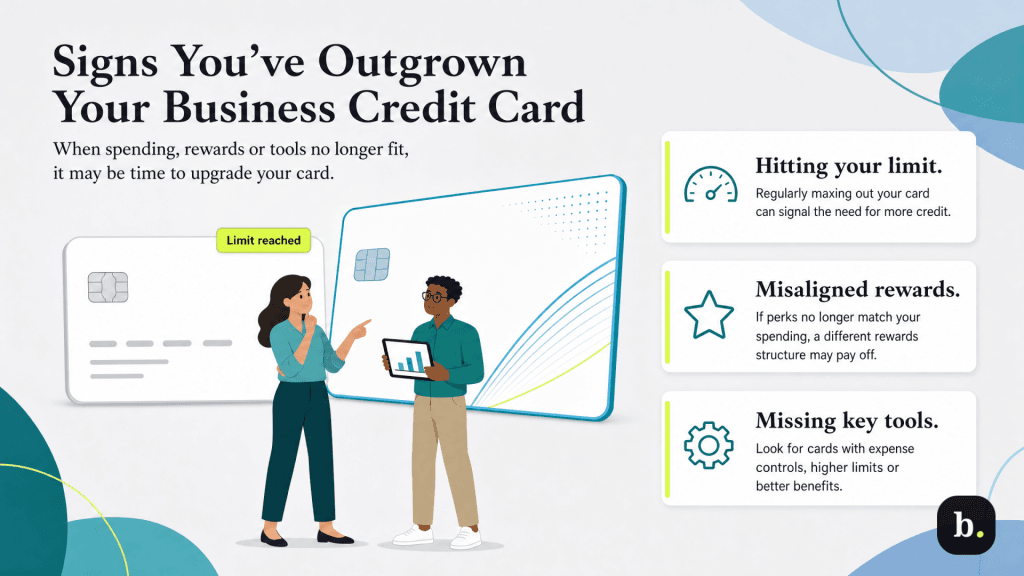 Signs You've Outgrown Your Business Credit Card

When spending, rewards or tools no longer fit, it may be time to upgrade your card.

Limit reached

Hitting your limit.
Regularly maxing out your card can signal the need for more credit.

Misaligned rewards.
If perks no longer match your spending, a different rewards structure may pay off.

Missing key tools.
Look for cards with expense controls, higher limits or better benefits.

b.